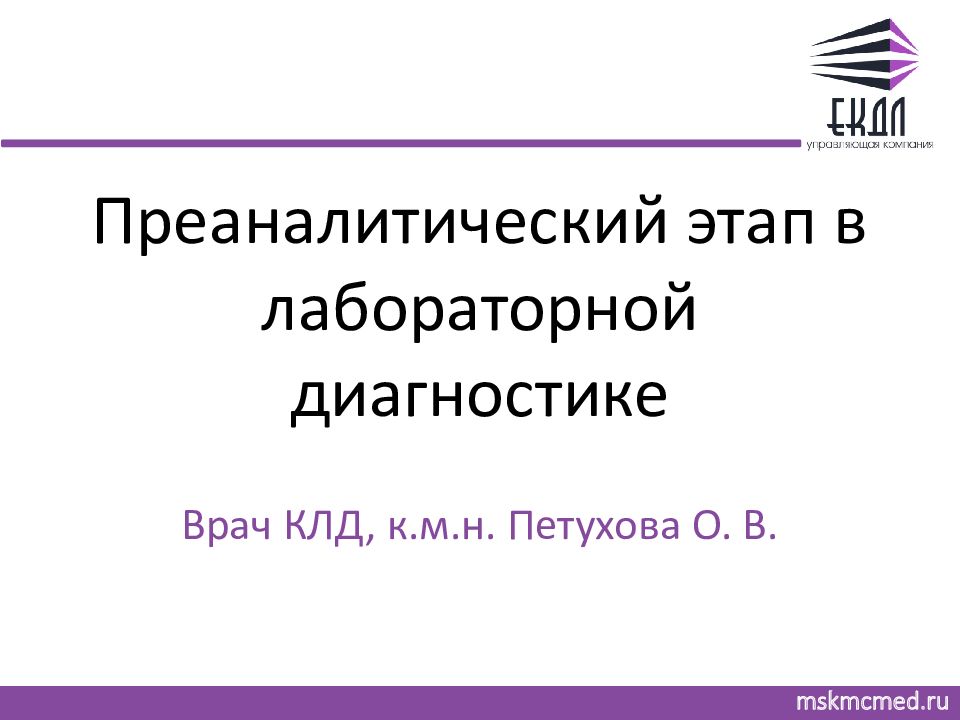 ЕКДЛ
управляющая компания

Преаналитический этап в лабораторной диагностике

Врач КЛД, к.м.н. Петухова О. В.

mskmcmed.ru